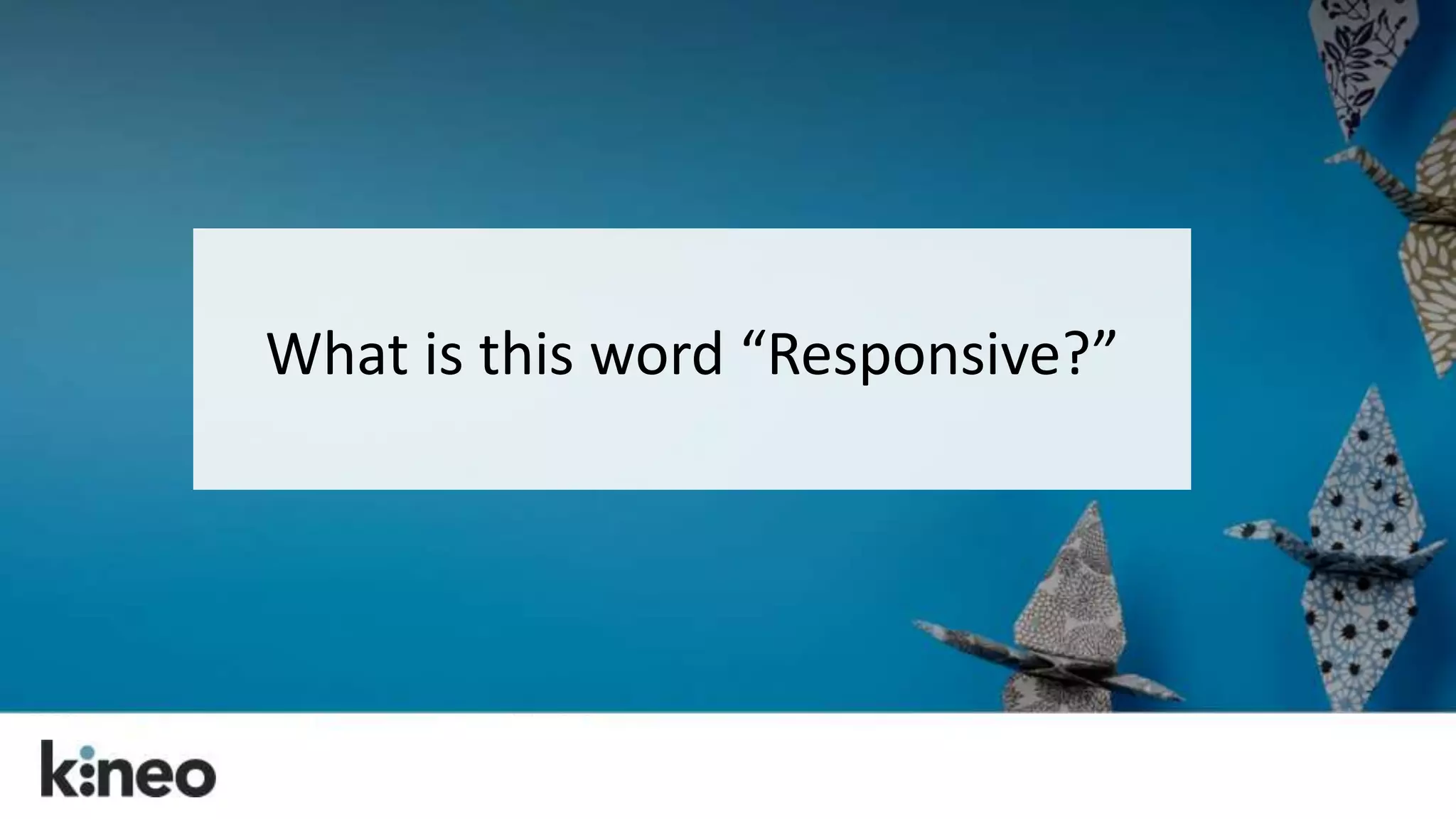 What is this word “Responsive?”

kineo